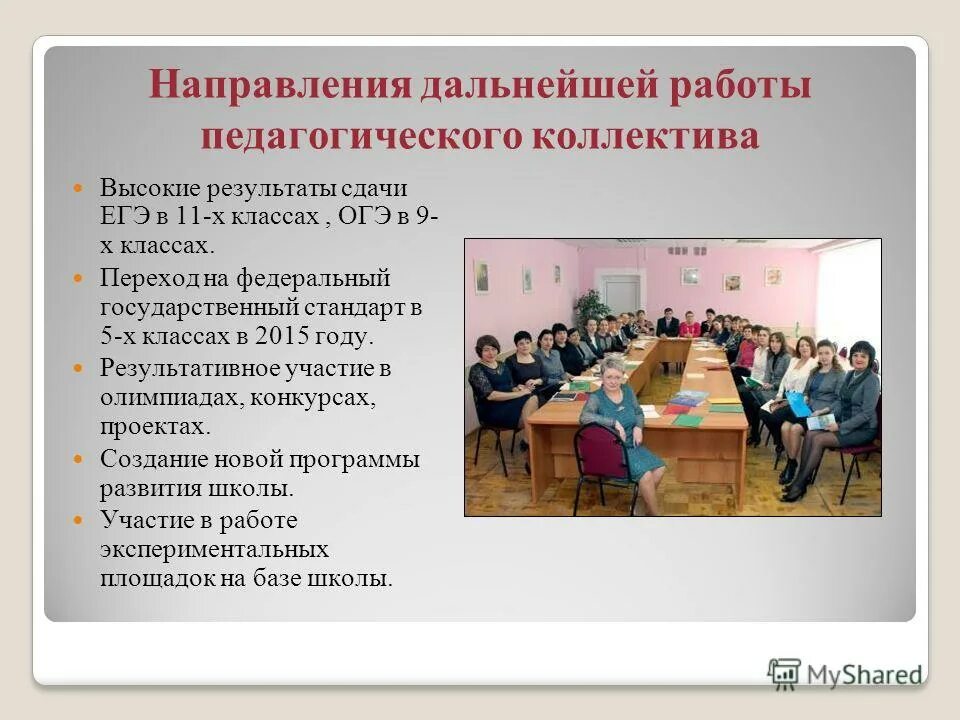 Направления дальнейшей работы педагогического коллектива

Высокие результаты сдачи ЕГЭ в 11-х классах , ОГЭ в 9-х классах.

Переход на федеральный государственный стандарт в 5-х классах в 2015 году.

Результативное участие в олимпиадах, конкурсах, проектах.

Создание новой программы развития школы.

Участие в работе экспериментальных площадок на базе школы.

MyShared